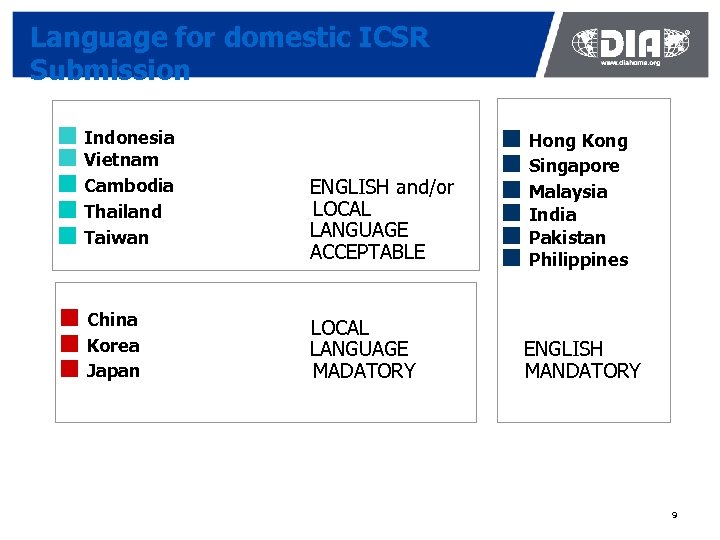 Language for domestic ICSR Submission

DIA
www.diahome.org

Indonesia
Vietnam
Cambodia
Thailand
Taiwan

ENGLISH and/or LOCAL LANGUAGE ACCEPTABLE

China
Korea
Japan

LOCAL LANGUAGE MADATORY

Hong Kong
Singapore
Malaysia
India
Pakistan
Philippines

ENGLISH MANDATORY

9